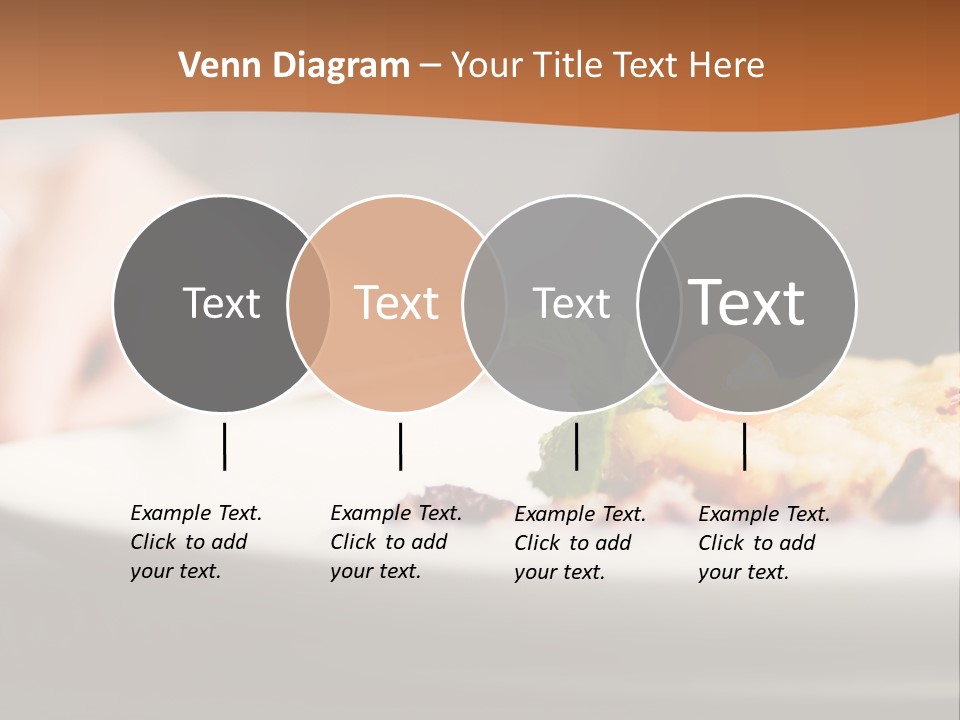 Venn Diagram – Your Title Text Here

Text

Text

Text

Text

Example Text. Click to add your text.

Example Text. Click to add your text.

Example Text. Click to add your text.

Example Text. Click to add your text.